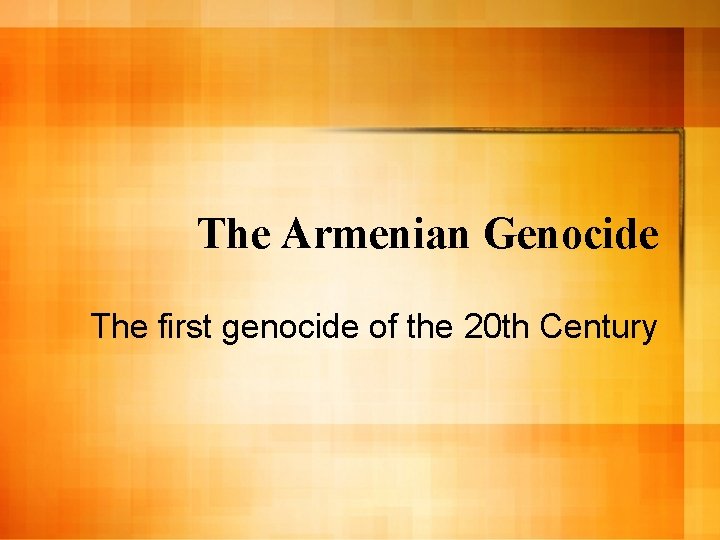 The Armenian Genocide

The first genocide of the 20th Century